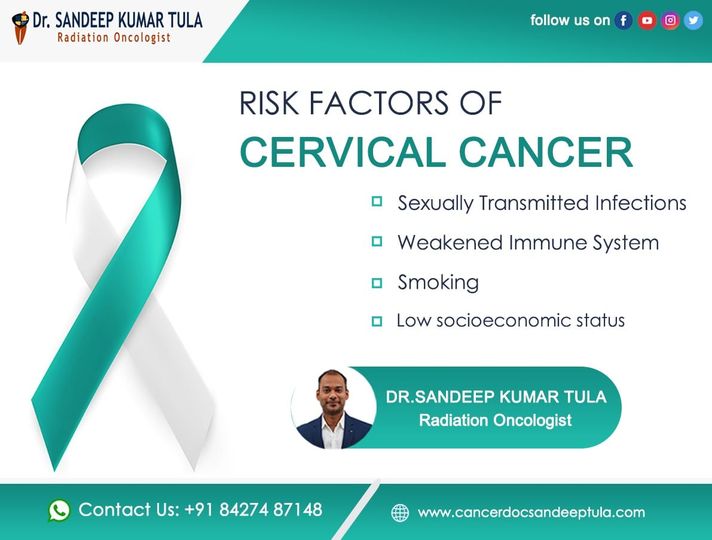 Dr. SANDEEP KUMAR TULA
Radiation Oncologist

follow us on

RISK FACTORS OF
CERVICAL CANCER

Sexually Transmitted Infections
Weakened Immune System
Smoking
Low socioeconomic status

DR.SANDEEP KUMAR TULA
Radiation Oncologist

Contact Us: +91 84274 87148

www.cancerdocsandeeptula.com